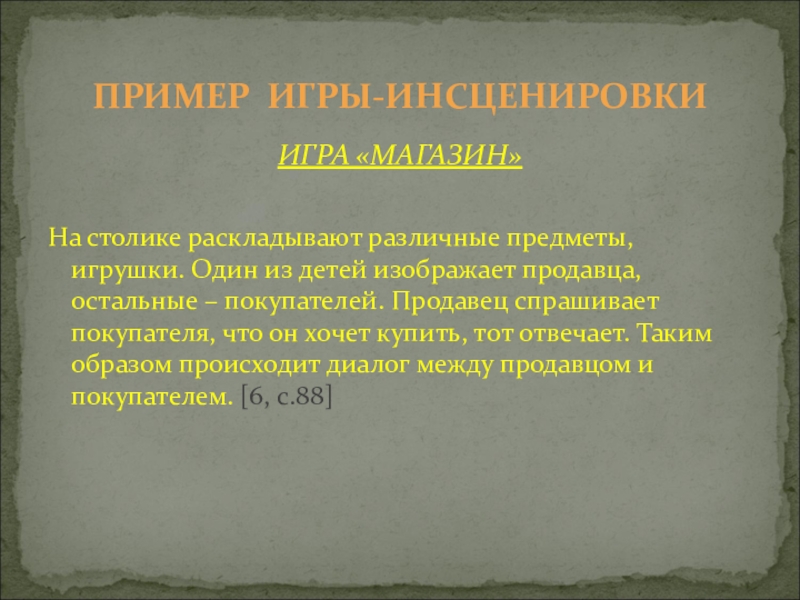 ПРИМЕР ИГРЫ-ИНСЦЕНИРОВКИ

ИГРА «МАГАЗИН»

На столике раскладывают различные предметы, игрушки. Один из детей изображает продавца, остальные – покупателей. Продавец спрашивает покупателя, что он хочет купить, тот отвечает. Таким образом происходит диалог между продавцом и покупателем. [6, с.88]